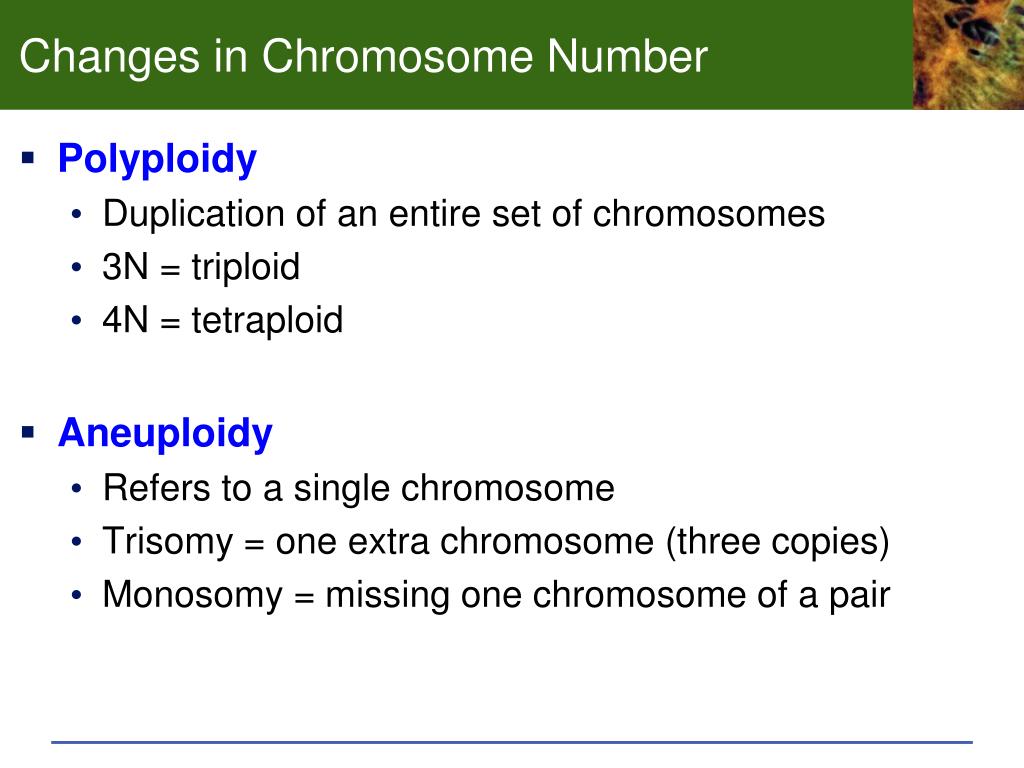 Changes in Chromosome Number

▪ Polyploidy
• Duplication of an entire set of chromosomes
• 3N = triploid
• 4N = tetraploid

▪ Aneuploidy
• Refers to a single chromosome
• Trisomy = one extra chromosome (three copies)
• Monosomy = missing one chromosome of a pair